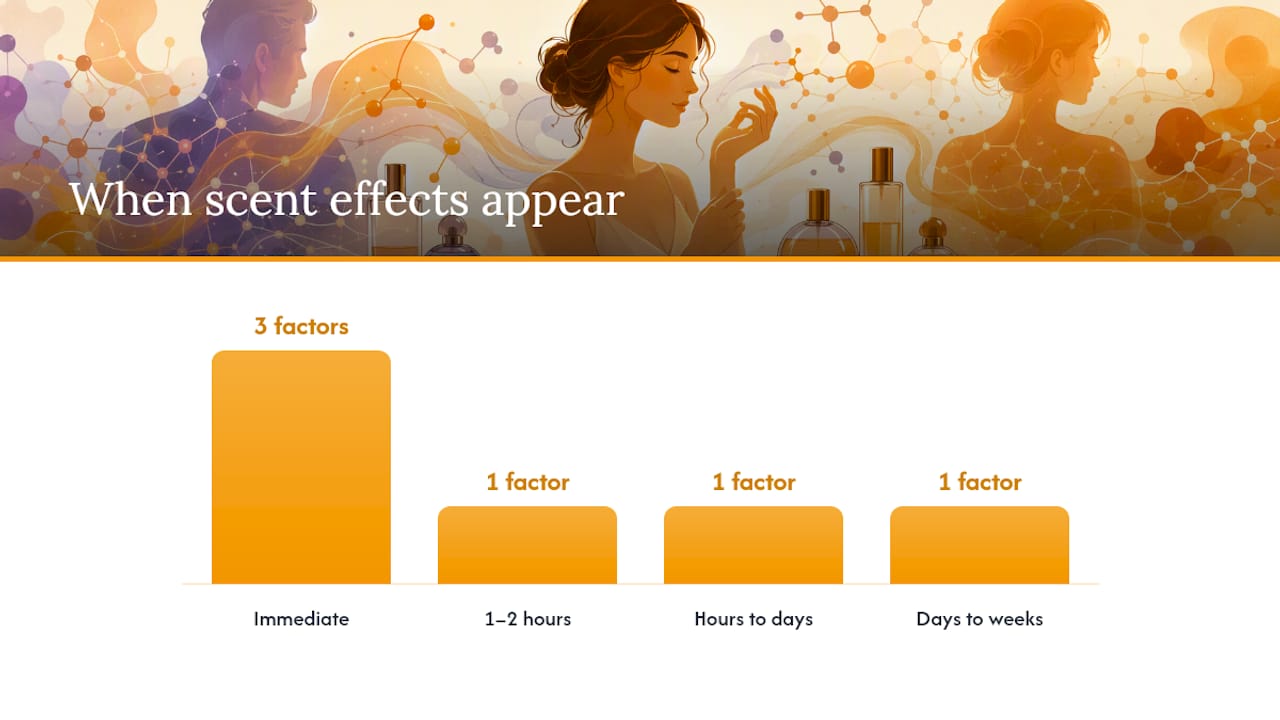 When scent effects appear

3 factors

1 factor

1 factor

1 factor

Immediate

1–2 hours

Hours to days

Days to weeks